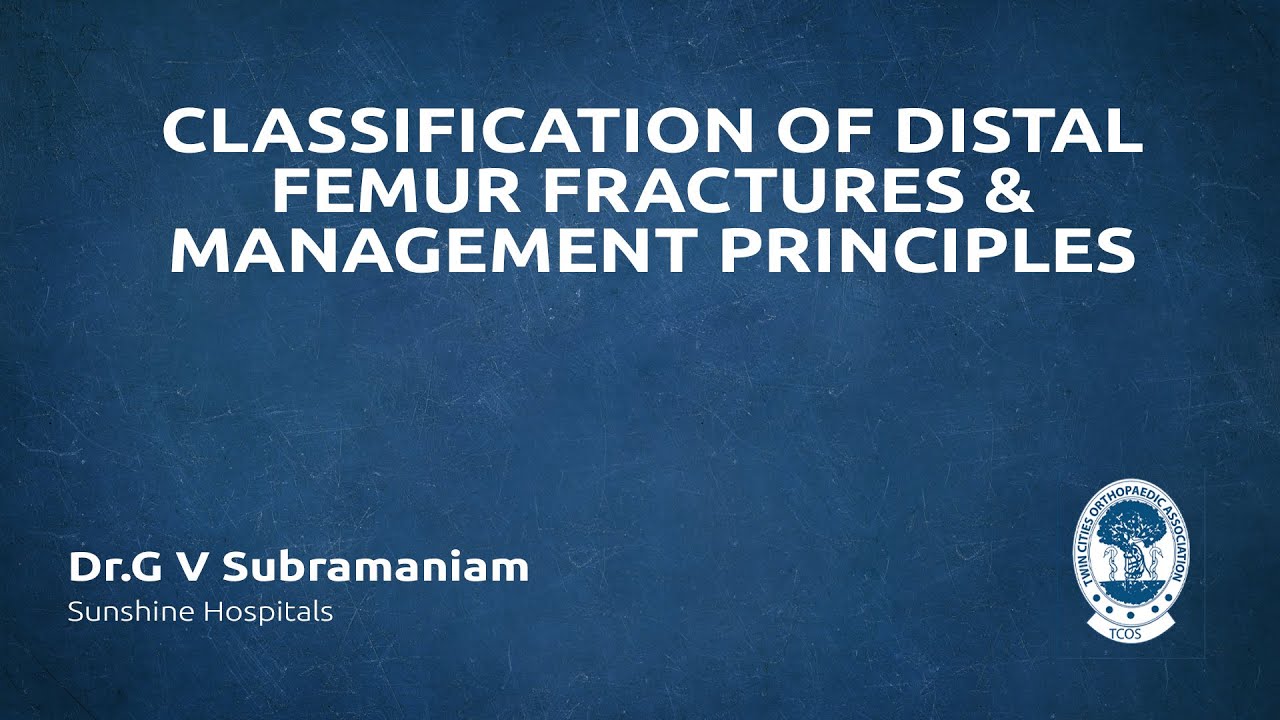 CLASSIFICATION OF DISTAL FEMUR FRACTURES & MANAGEMENT PRINCIPLES

Dr.G V Subramaniam
Sunshine Hospitals

TWIN CITIES ORTHOPAEDIC ASSOCIATION
TCOS